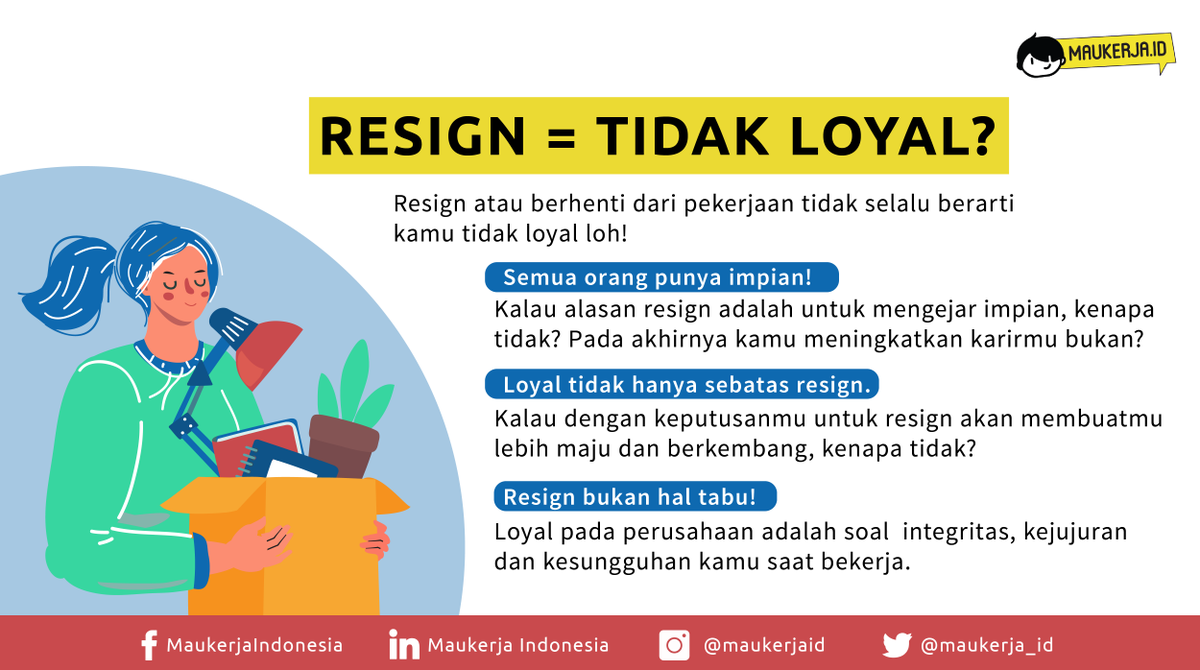 MAUKERJA.ID

RESIGN = TIDAK LOYAL?

Resign atau berhenti dari pekerjaan tidak selalu berarti kamu tidak loyal loh!

Semua orang punya impian!
Kalau alasan resign adalah untuk mengejar impian, kenapa tidak? Pada akhirnya kamu meningkatkan karirmu bukan?

Loyal tidak hanya sebatas resign.
Kalau dengan keputusanmu untuk resign akan membuatmu lebih maju dan berkembang, kenapa tidak?

Resign bukan hal tabu!
Loyal pada perusahaan adalah soal integritas, kejujuran dan kesungguhan kamu saat bekerja.

MaukerjaIndonesia Maukerja Indonesia @maukerjaid @maukerja_id